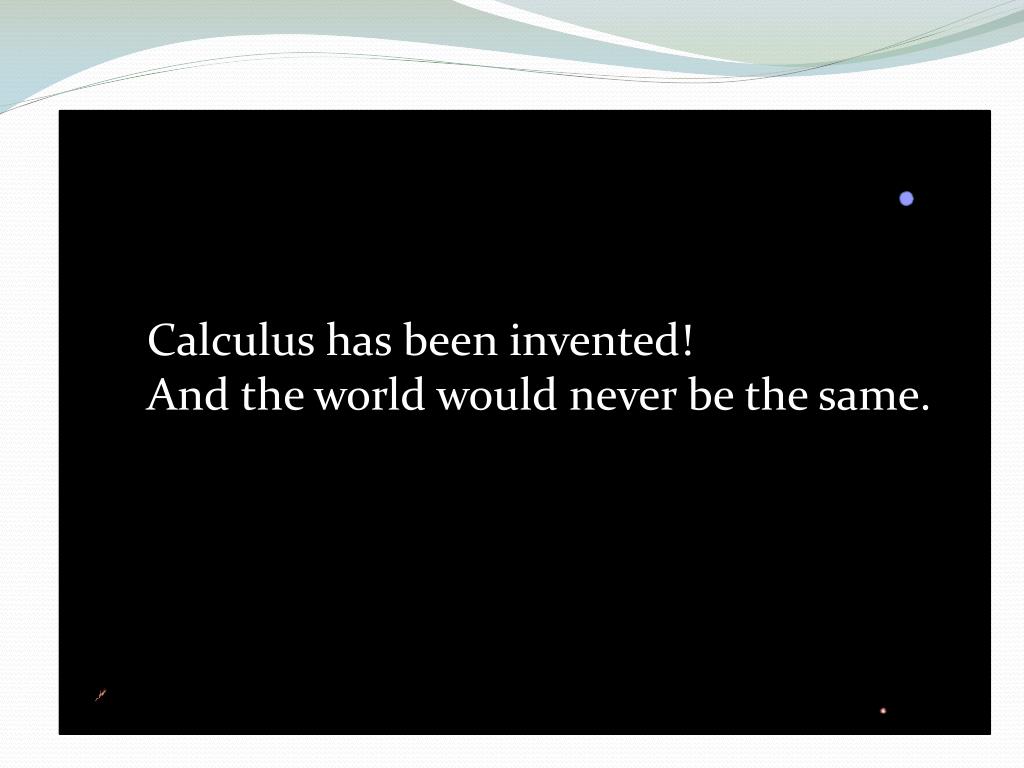 Calculus has been invented!
And the world would never be the same.